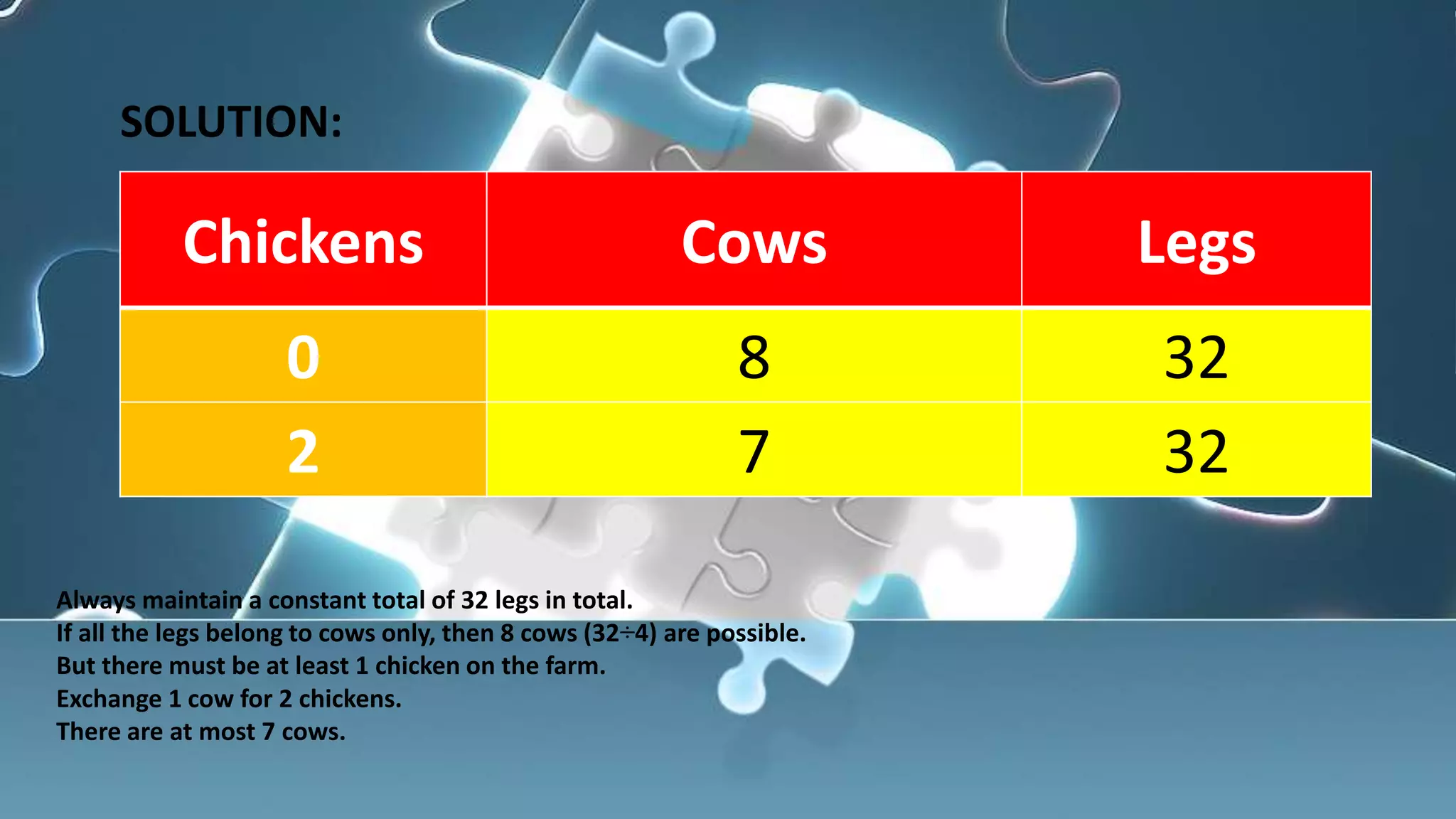 SOLUTION:

| Chickens | Cows | Legs |
|---|---|---|
| 0 | 8 | 32 |
| 2 | 7 | 32 |

Always maintain a constant total of 32 legs in total.
If all the legs belong to cows only, then 8 cows ($32 \div 4$) are possible.
But there must be at least 1 chicken on the farm.
Exchange 1 cow for 2 chickens.
There are at most 7 cows.